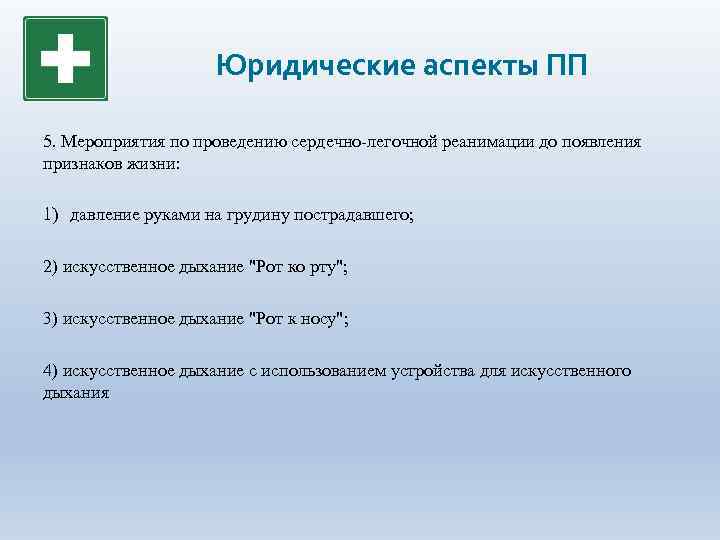 Юридические аспекты ПП

5. Мероприятия по проведению сердечно-легочной реанимации до появления признаков жизни:

1) давление руками на грудину пострадавшего;

2) искусственное дыхание "Рот ко рту";

3) искусственное дыхание "Рот к носу";

4) искусственное дыхание с использованием устройства для искусственного дыхания